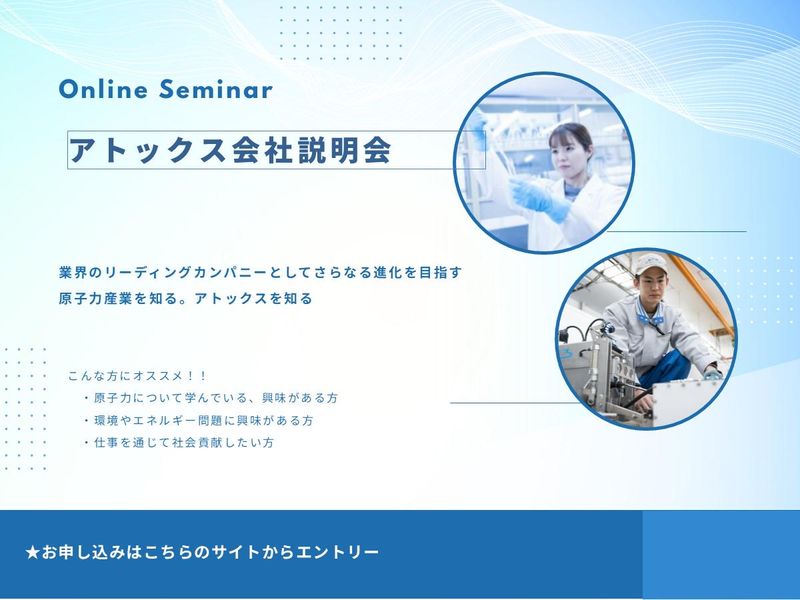 Online Seminar

アトックス会社説明会

業界のリーディングカンパニーとしてさらなる進化を目指す
原子力産業を知る。アトックスを知る

こんな方にオススメ！！
・原子力について学んでいる、興味がある方
・環境やエネルギー問題に興味がある方
・仕事を通じて社会貢献したい方

★お申し込みはこちらのサイトからエントリー